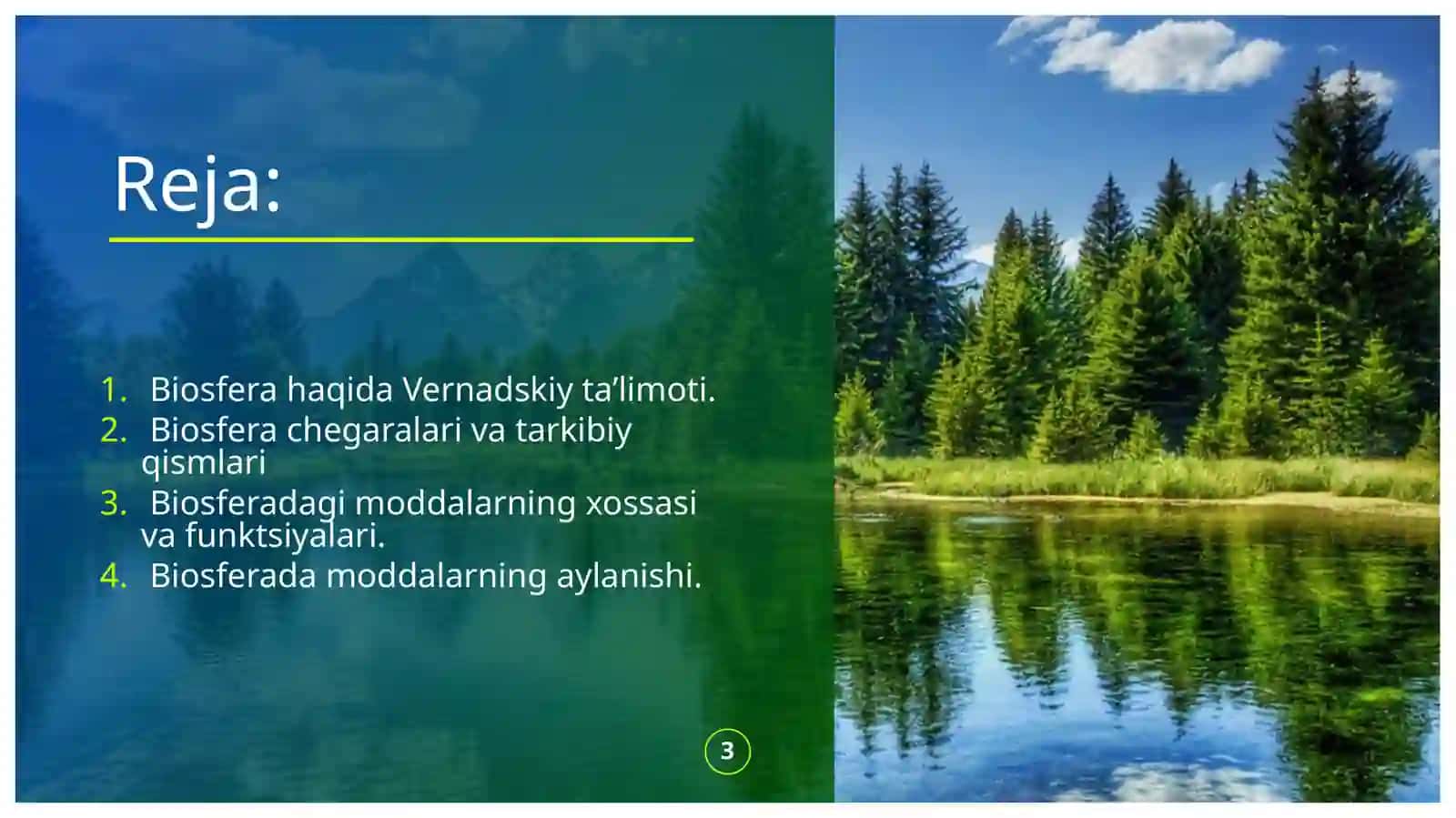 Reja:

1. Biosfera haqida Vernadskiy ta’limoti.
2. Biosfera chegaralari va tarkibiy qismlari
3. Biosferadagi moddalarning xossasi va funktsiyalari.
4. Biosferada moddalarning aylanishi.

3